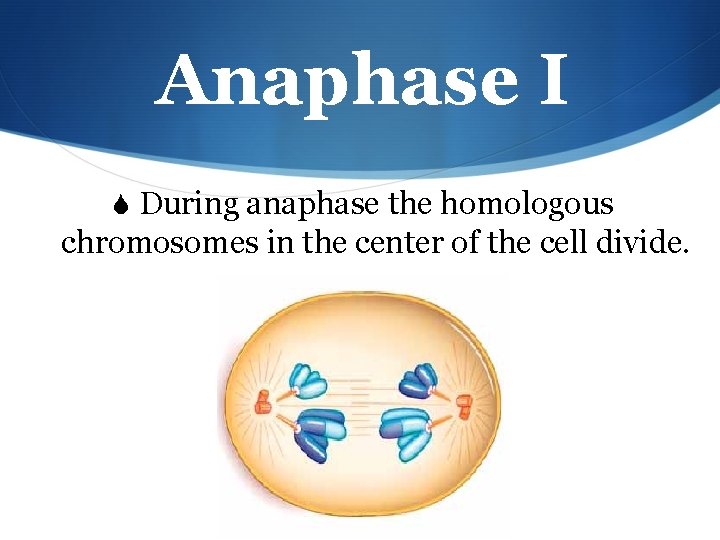 Anaphase I

During anaphase the homologous chromosomes in the center of the cell divide.